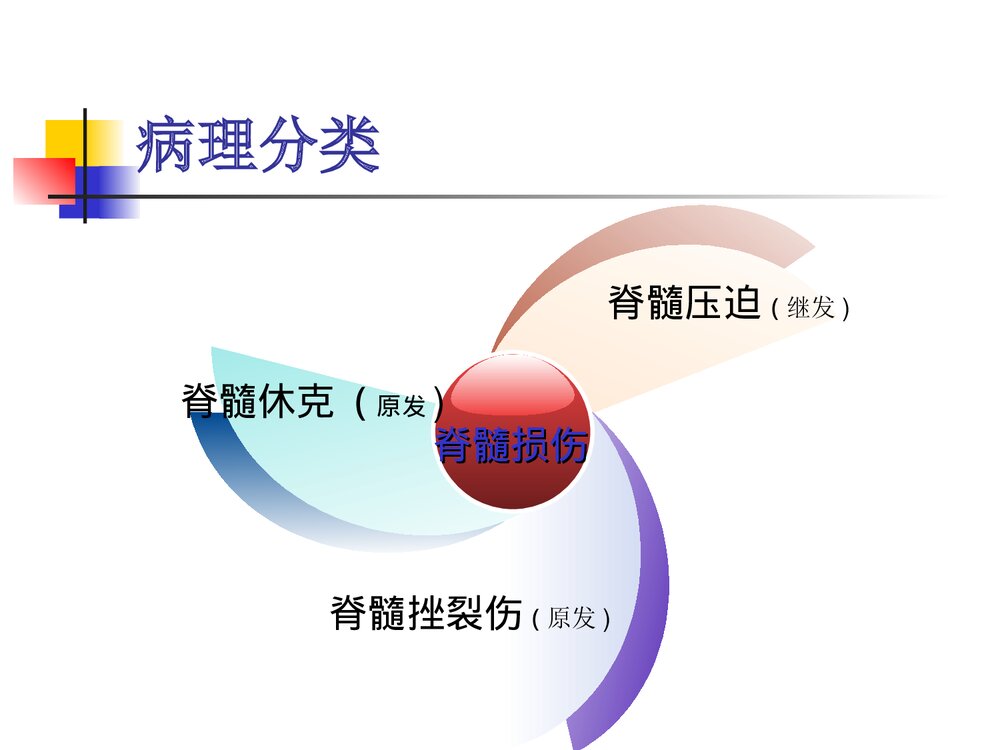 病理分类

脊髓压迫（继发）

脊髓休克（原发）

脊髓损伤

脊髓挫裂伤（原发）